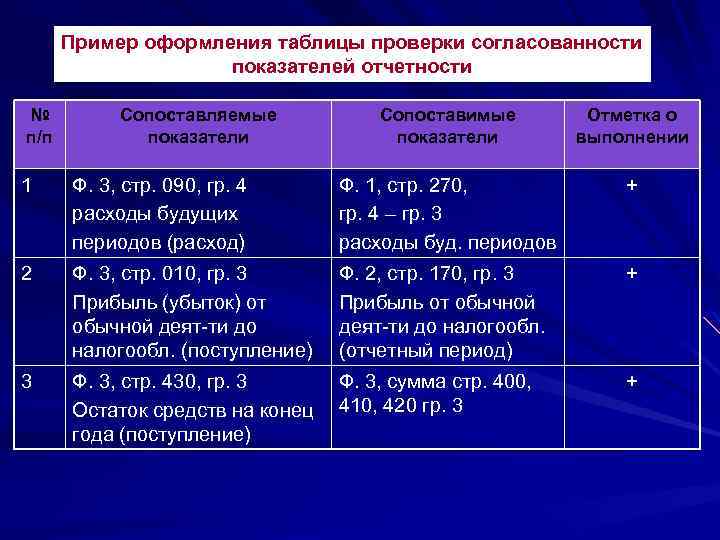 Пример оформления таблицы проверки согласованности показателей отчетности

| № п/п | Сопоставляемые показатели | Сопоставимые показатели | Отметка о выполнении |
|---|---|---|---|
| 1 | Ф. 3, стр. 090, гр. 4 расходы будущих периодов (расход) | Ф. 1, стр. 270, гр. 4 – гр. 3 расходы буд. периодов | + |
| 2 | Ф. 3, стр. 010, гр. 3 Прибыль (убыток) от обычной деят-ти до налогообл. (поступление) | Ф. 2, стр. 170, гр. 3 Прибыль от обычной деят-ти до налогообл. (отчетный период) | + |
| 3 | Ф. 3, стр. 430, гр. 3 Остаток средств на конец года (поступление) | Ф. 3, сумма стр. 400, 410, 420 гр. 3 | + |